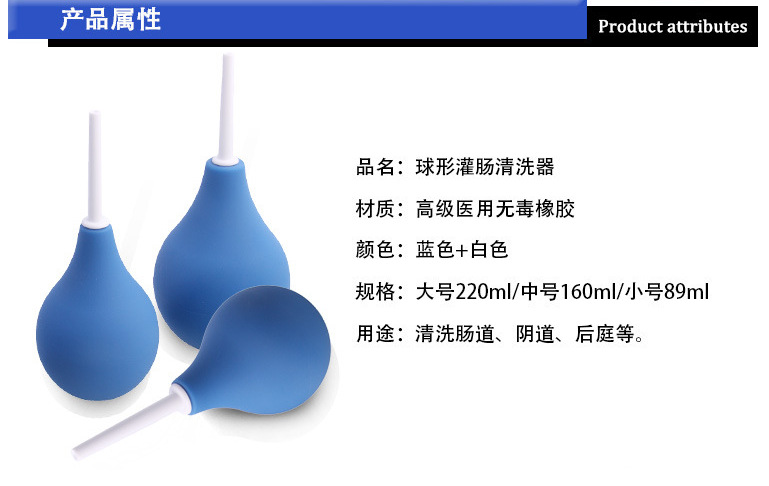 产品属性

Product attributes

品名：球形灌肠清洗器

材质：高级医用无毒橡胶

颜色：蓝色+白色

规格：大号220ml/中号160ml/小号89ml

用途：清洗肠道、阴道、后庭等。